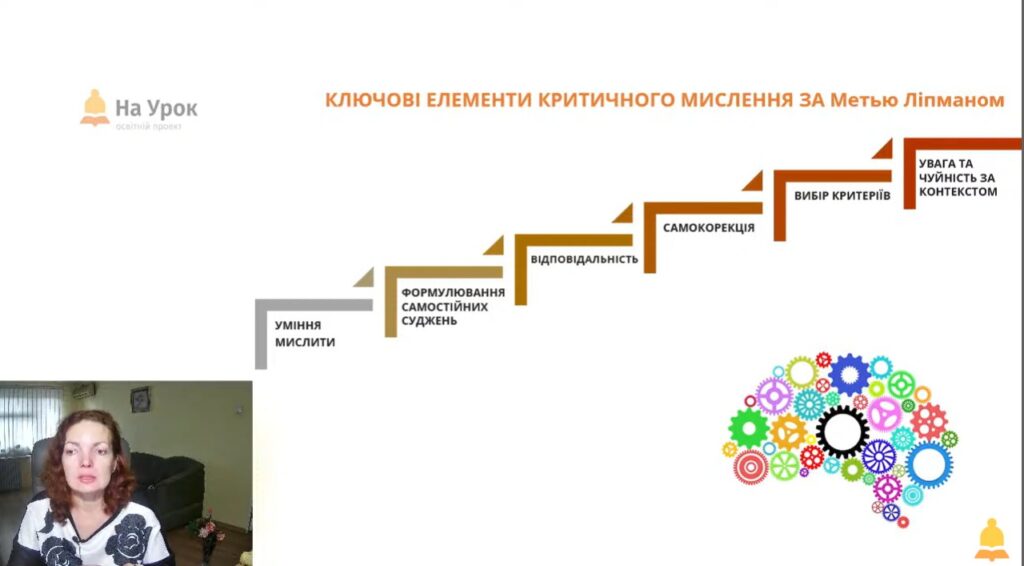 На Урок
освітній проект

КЛЮЧОВІ ЕЛЕМЕНТИ КРИТИЧНОГО МИСЛЕННЯ ЗА Метью Ліпманом

УМІННЯ МИСЛИТИ

ФОРМУЛЮВАННЯ САМОСТІЙНИХ СУДЖЕНЬ

ВІДПОВІДАЛЬНІСТЬ

САМОКОРЕКЦІЯ

ВИБІР КРИТЕРІЇВ

УВАГА ТА ЧУЙНІСТЬ ЗА КОНТЕКСТОМ